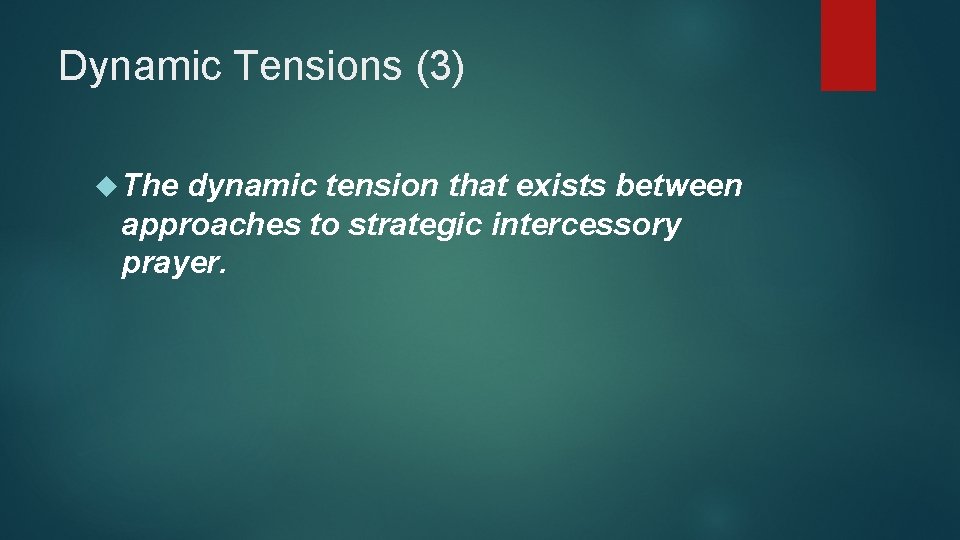 Dynamic Tensions (3)

The dynamic tension that exists between approaches to strategic intercessory prayer.